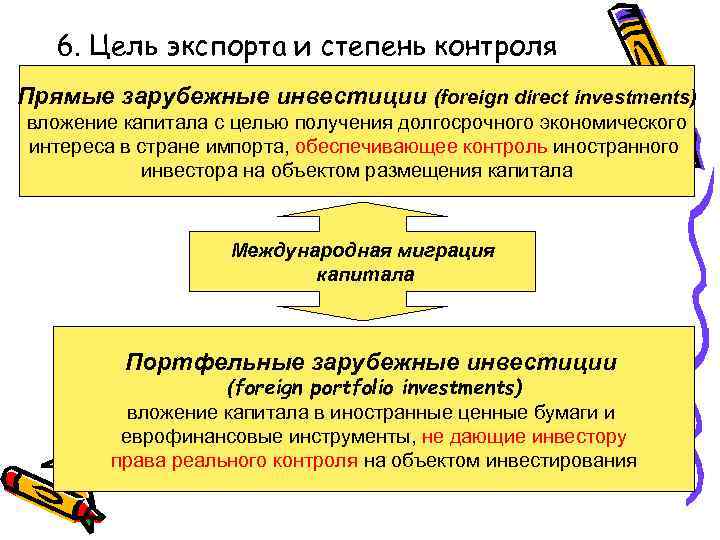 6. Цель экспорта и степень контроля

Прямые зарубежные инвестиции (foreign direct investments) вложение капитала с целью получения долгосрочного экономического интереса в стране импорта, обеспечивающее контроль иностранного инвестора на объектом размещения капитала

Международная миграция капитала

Портфельные зарубежные инвестиции (foreign portfolio investments) вложение капитала в иностранные ценные бумаги и еврофинансовые инструменты, не дающие инвестору права реального контроля на объектом инвестирования